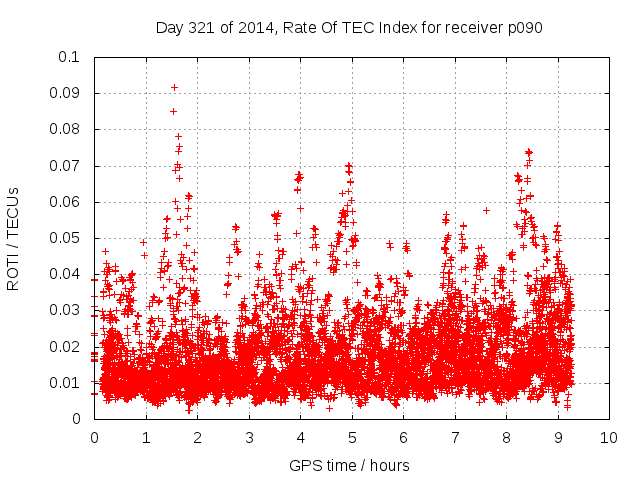 Day 321 of 2014, Rate Of TEC Index for receiver p090

ROTI / TECUs

0.1
0.09
0.08
0.07
0.06
0.05
0.04
0.03
0.02
0.01
0

0 1 2 3 4 5 6 7 8 9 10

GPS time / hours